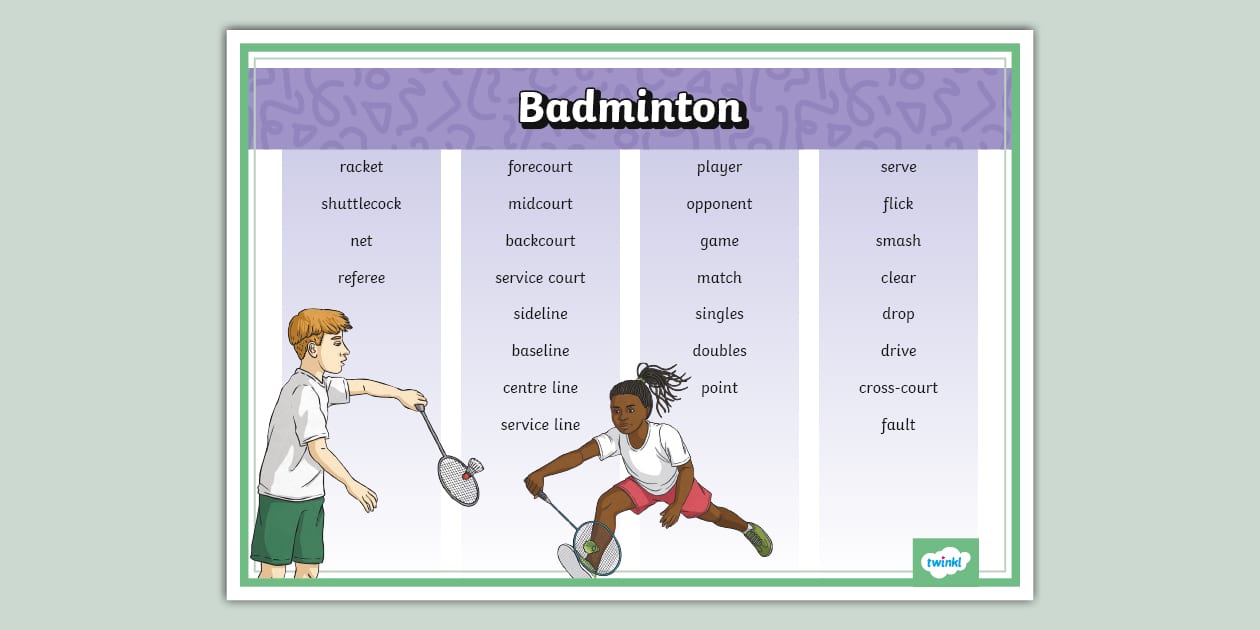 Badminton

racket
shuttlecock
net
referee

forecourt
midcourt
backcourt
service court
sideline
baseline
centre line
service line

player
opponent
game
match
singles
doubles
point

serve
flick
smash
clear
drop
drive
cross-court
fault

twinkl